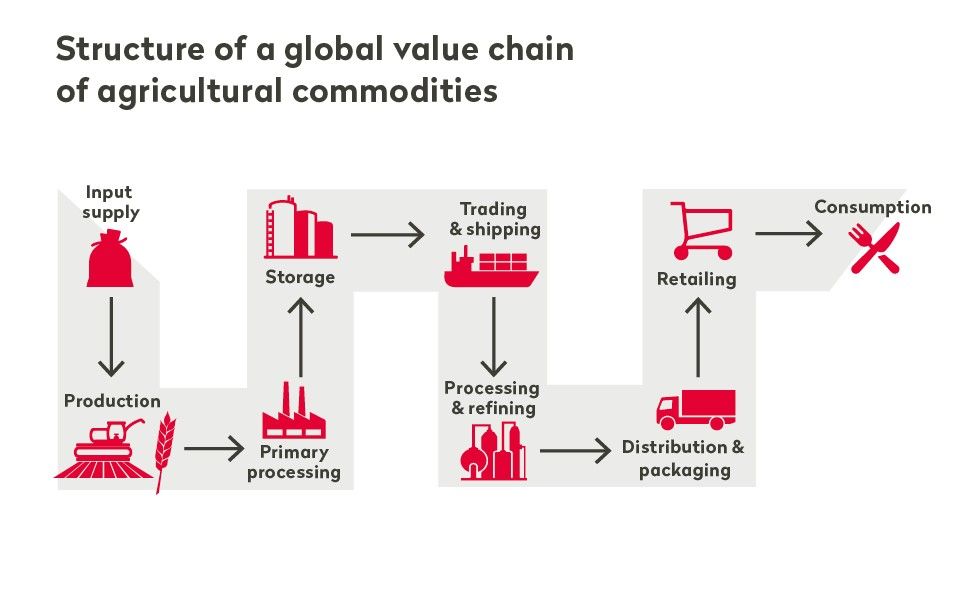 Structure of a global value chain of agricultural commodities

Input supply

Production

Primary processing

Storage

Trading & shipping

Processing & refining

Distribution & packaging

Retailing

Consumption